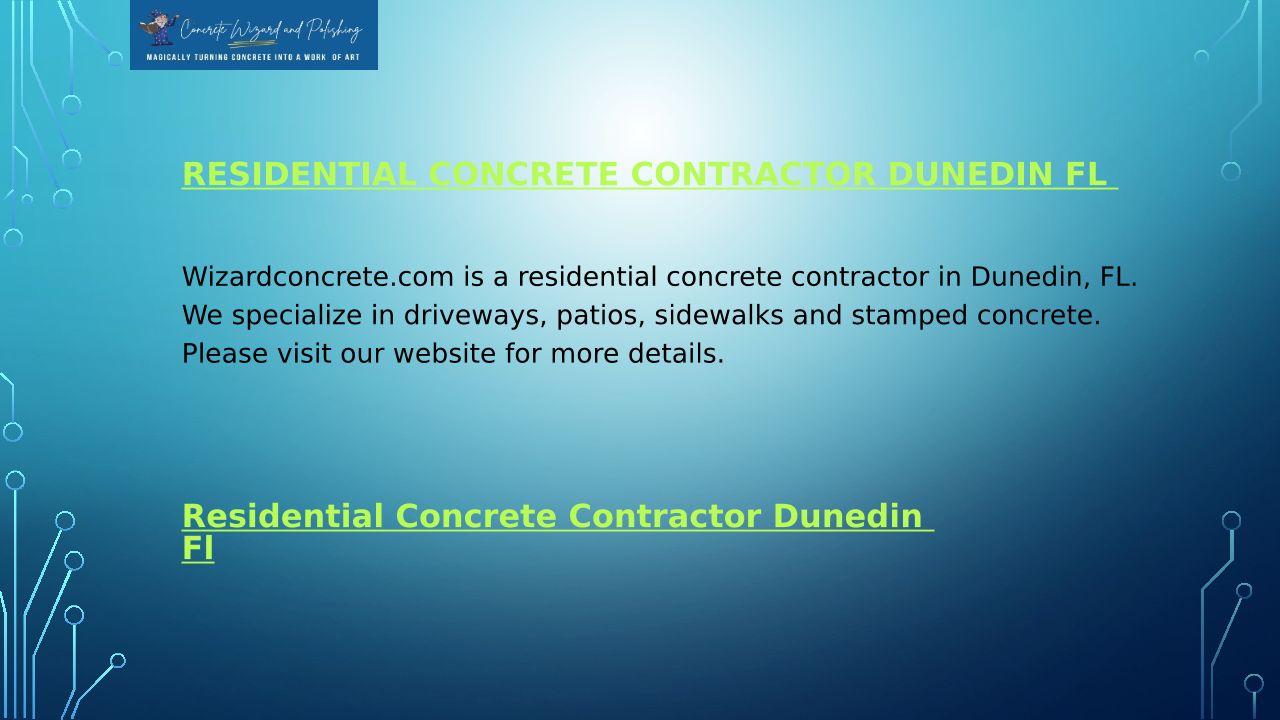 Concrete Wizard and Polishing
MAGICALLY TURNING CONCRETE INTO A WORK OF ART

RESIDENTIAL CONCRETE CONTRACTOR DUNEDIN FL

Wizardconcrete.com is a residential concrete contractor in Dunedin, FL. We specialize in driveways, patios, sidewalks and stamped concrete. Please visit our website for more details.

Residential Concrete Contractor Dunedin Fl